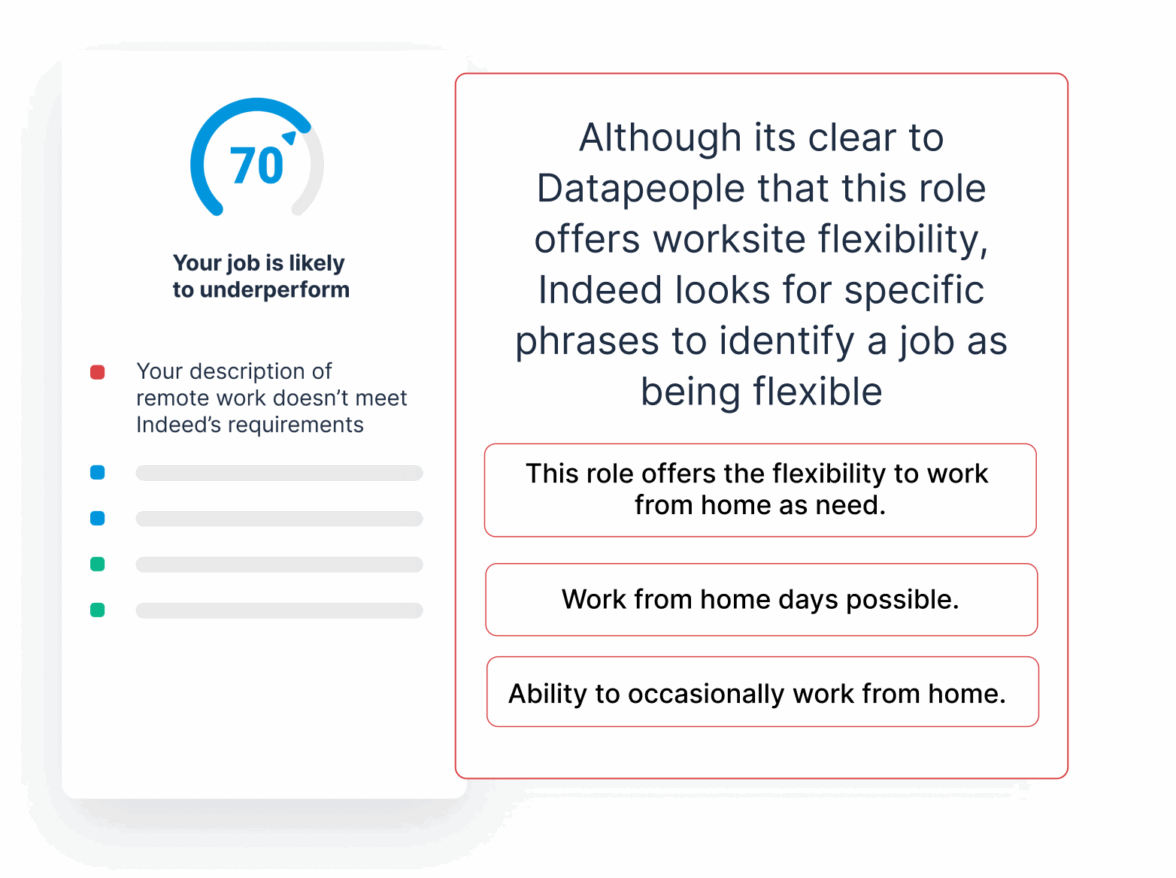 70

Your job is likely to underperform

Your description of remote work doesn't meet Indeed's requirements

Although its clear to Datapeople that this role offers worksite flexibility, Indeed looks for specific phrases to identify a job as being flexible

This role offers the flexibility to work from home as need.

Work from home days possible.

Ability to occasionally work from home.